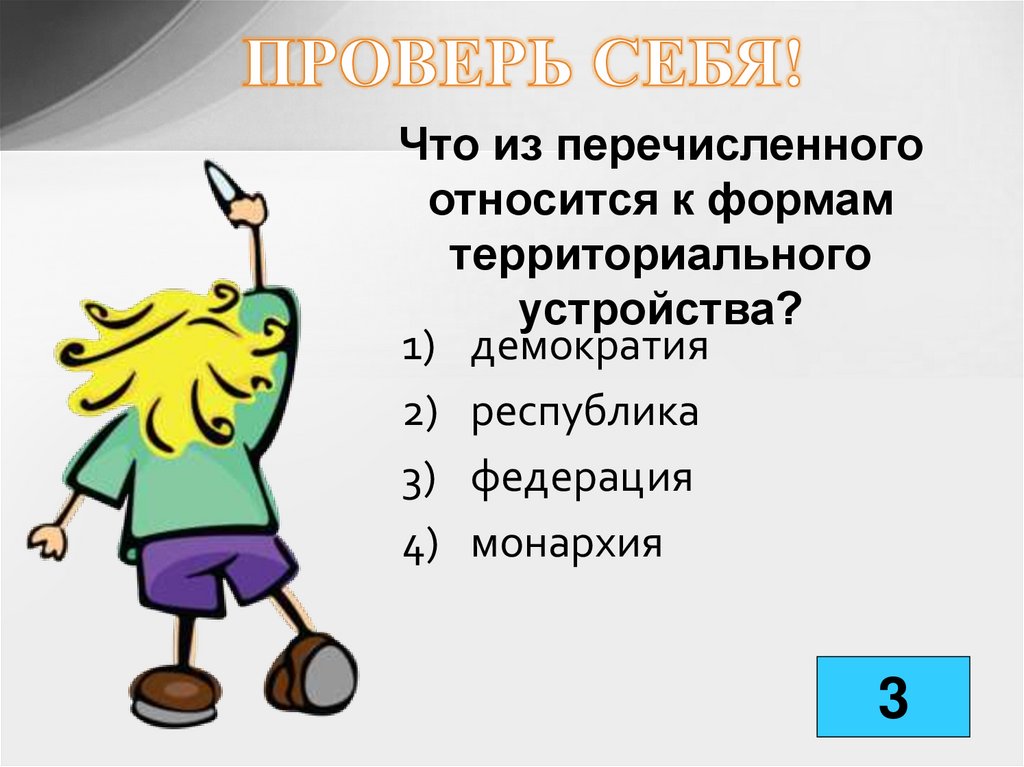 ПРОВЕРЬ СЕБЯ!

Что из перечисленного относится к формам территориального устройства?

1) демократия
2) республика
3) федерация
4) монархия

3